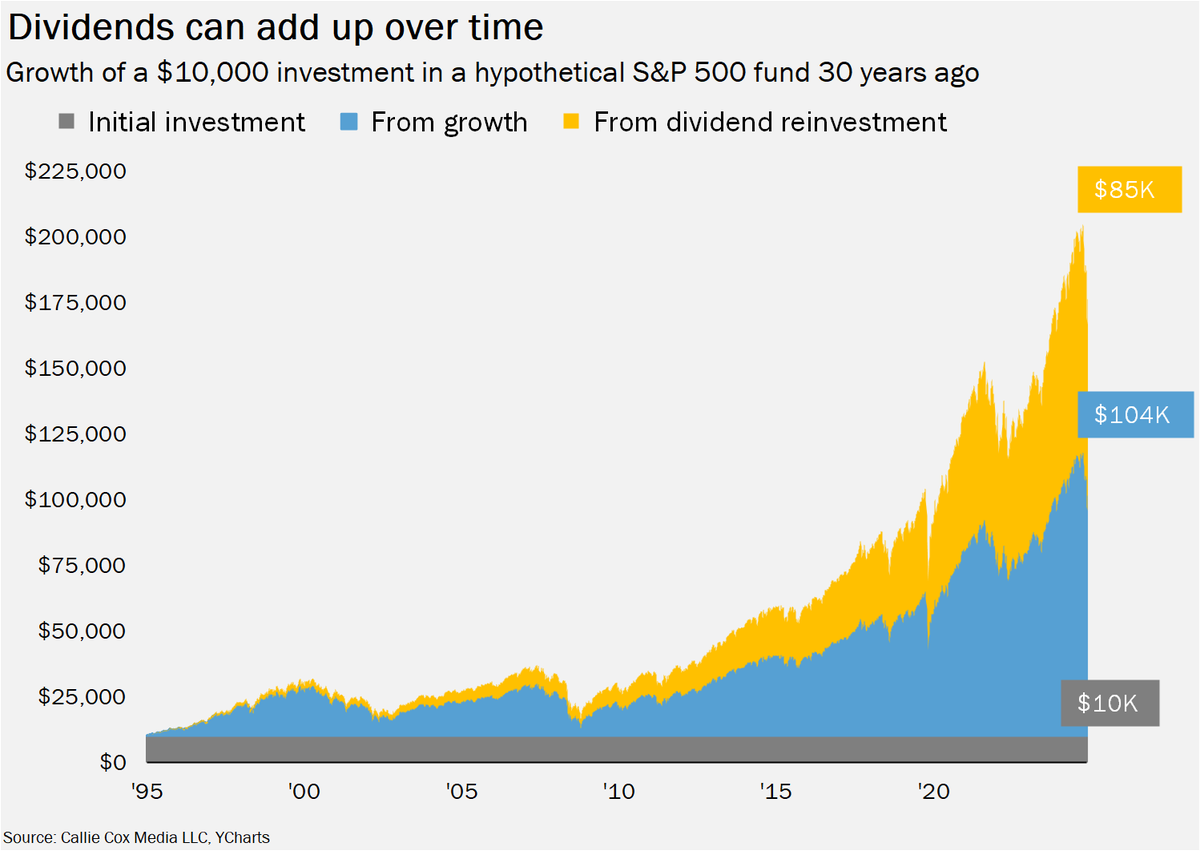 Dividends can add up over time

Growth of a \$10,000 investment in a hypothetical S&P 500 fund 30 years ago

Initial investment From growth From dividend reinvestment

\$225,000
\$200,000
\$175,000
\$150,000
\$125,000
\$100,000
\$75,000
\$50,000
\$25,000
\$0

\$85K
\$104K
\$10K

'95 '00 '05 '10 '15 '20

Source: Callie Cox Media LLC, YCharts